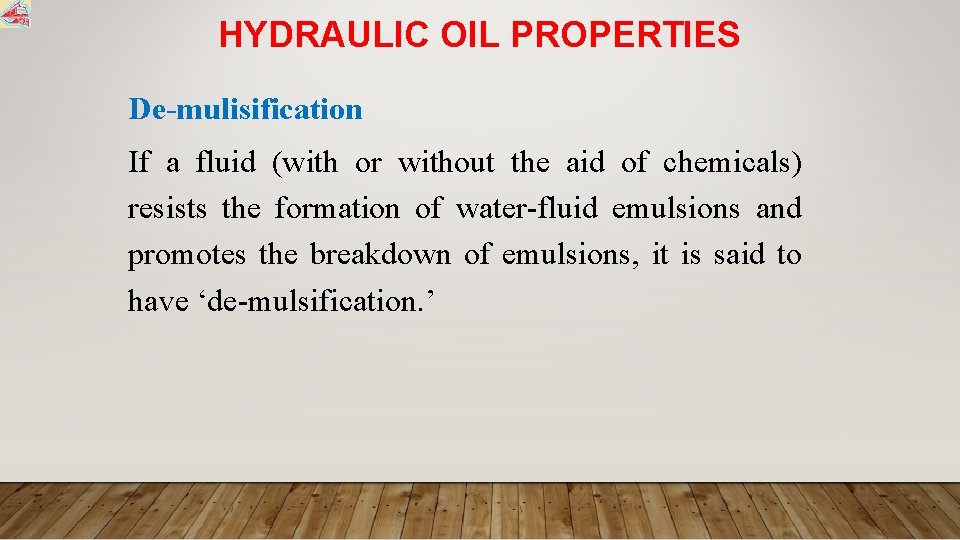 HYDRAULIC OIL PROPERTIES

De-mulisification

If a fluid (with or without the aid of chemicals) resists the formation of water-fluid emulsions and promotes the breakdown of emulsions, it is said to have ‘de-mulsification.’